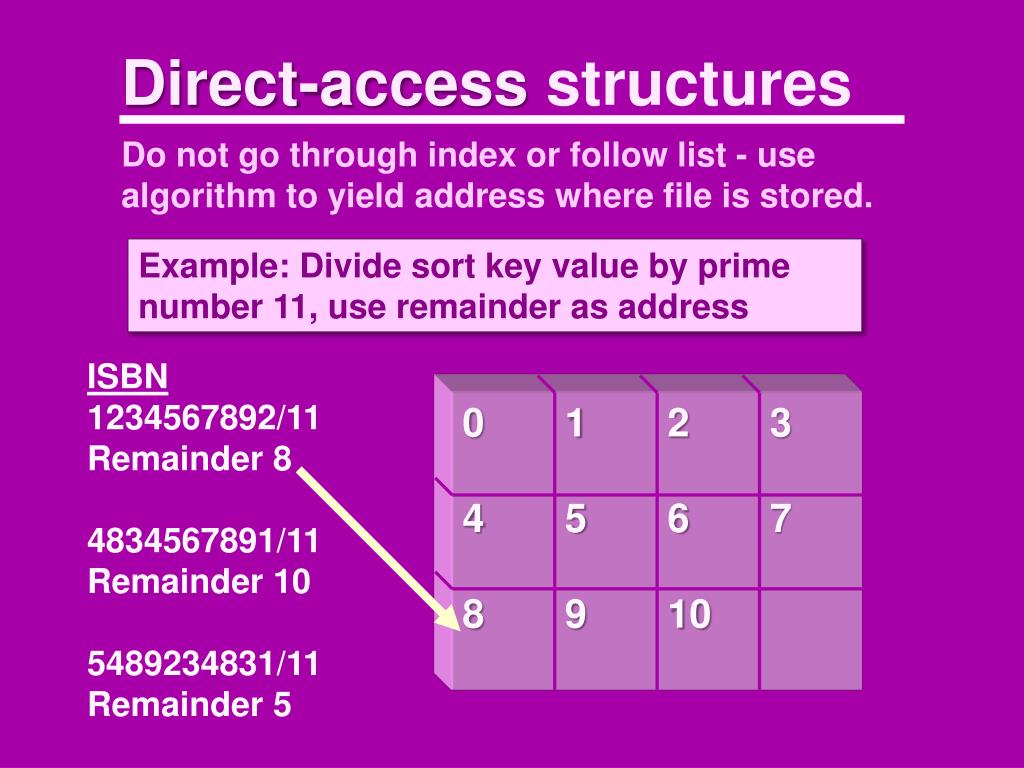 Direct-access structures

Do not go through index or follow list - use algorithm to yield address where file is stored.

Example: Divide sort key value by prime number 11, use remainder as address

ISBN
1234567892/11
Remainder 8

4834567891/11
Remainder 10

5489234831/11
Remainder 5

| 0 | 1 | 2 | 3 |
|---|---|---|---|
| 4 | 5 | 6 | 7 |
| 8 | 9 | 10 | |